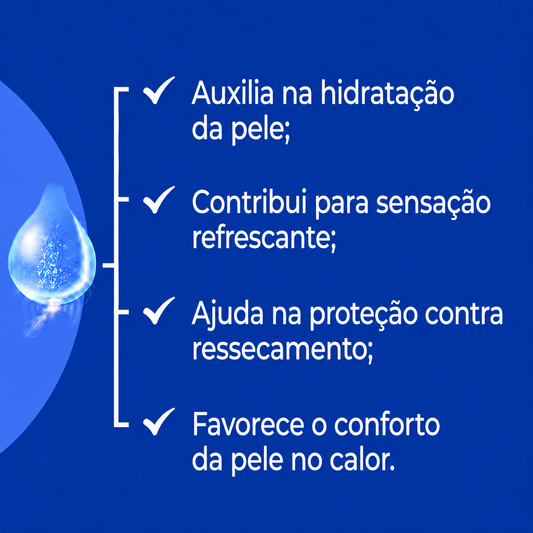 ✓ Auxilia na hidratação da pele;

✓ Contribui para sensação refrescante;

✓ Ajuda na proteção contra ressecamento;

✓ Favorece o conforto da pele no calor.